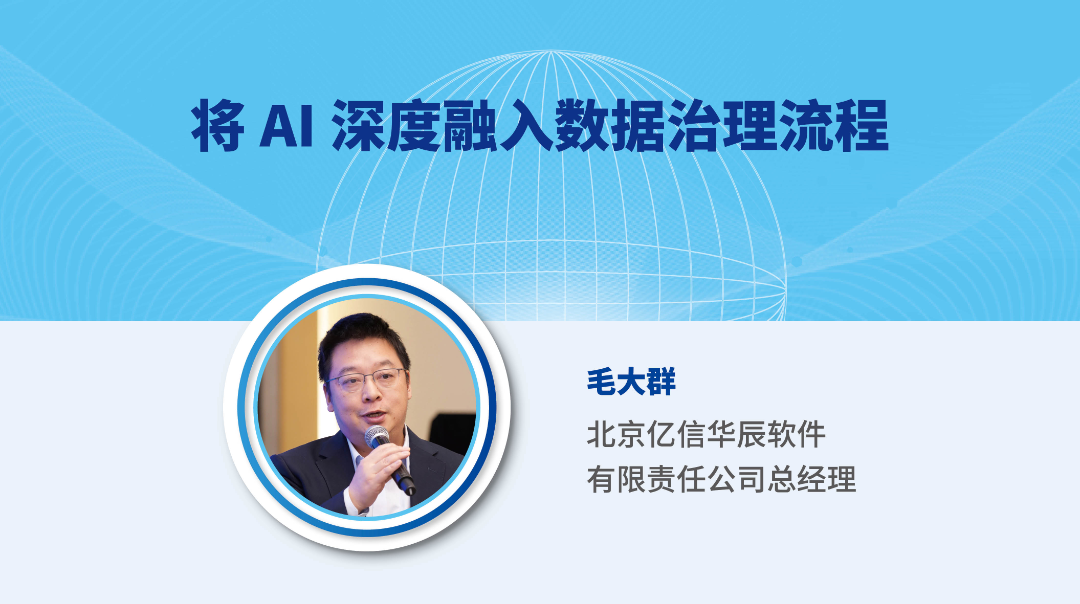 将 AI 深度融入数据治理流程

毛大群

北京亿信华辰软件有限责任公司总经理